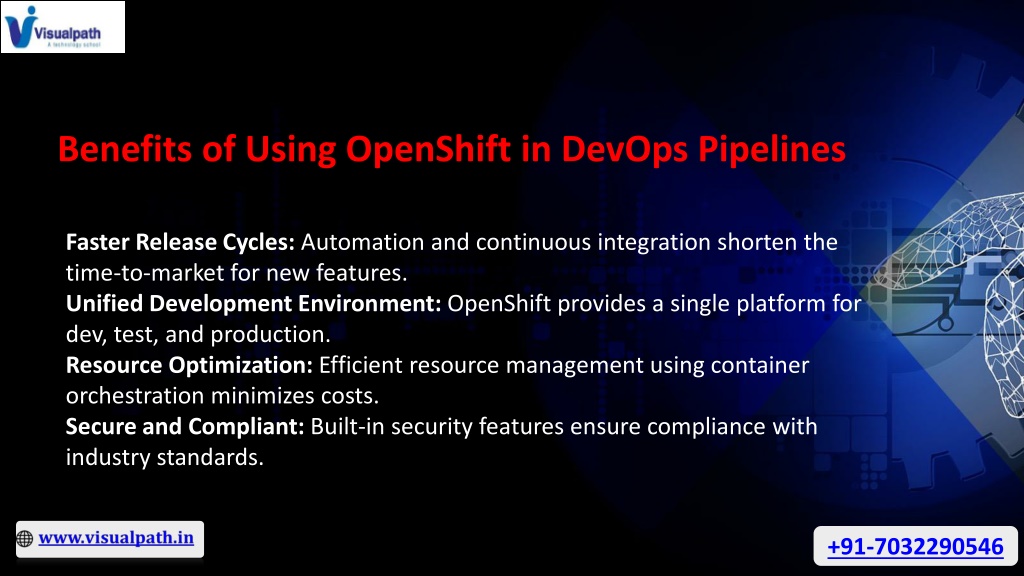 Visualpath
A technology school

Benefits of Using OpenShift in DevOps Pipelines

Faster Release Cycles: Automation and continuous integration shorten the time-to-market for new features.
Unified Development Environment: OpenShift provides a single platform for dev, test, and production.
Resource Optimization: Efficient resource management using container orchestration minimizes costs.
Secure and Compliant: Built-in security features ensure compliance with industry standards.

www.visualpath.in

+91-7032290546